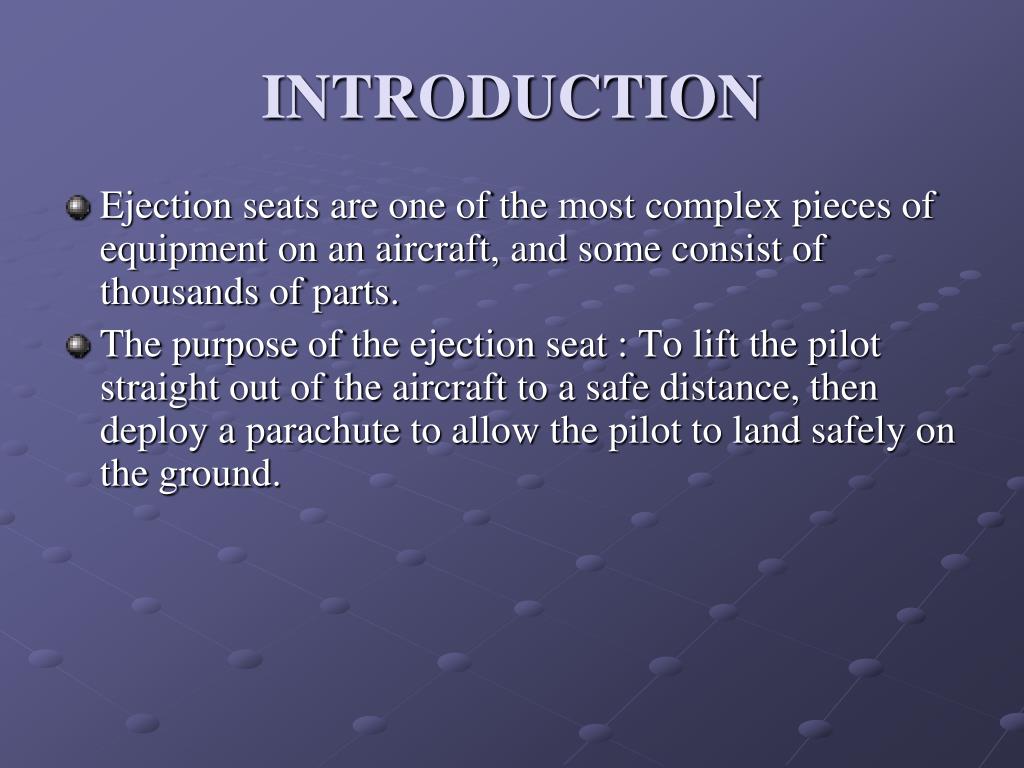 INTRODUCTION

Ejection seats are one of the most complex pieces of equipment on an aircraft, and some consist of thousands of parts.

The purpose of the ejection seat : To lift the pilot straight out of the aircraft to a safe distance, then deploy a parachute to allow the pilot to land safely on the ground.